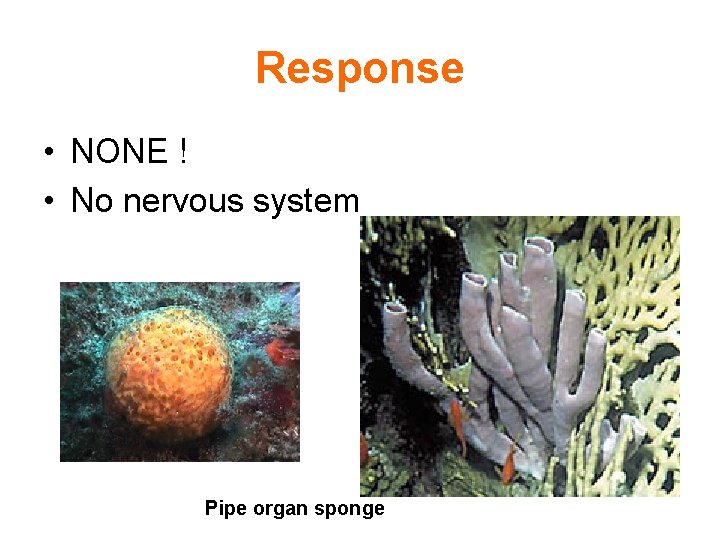 Response

• NONE !
• No nervous system

Pipe organ sponge